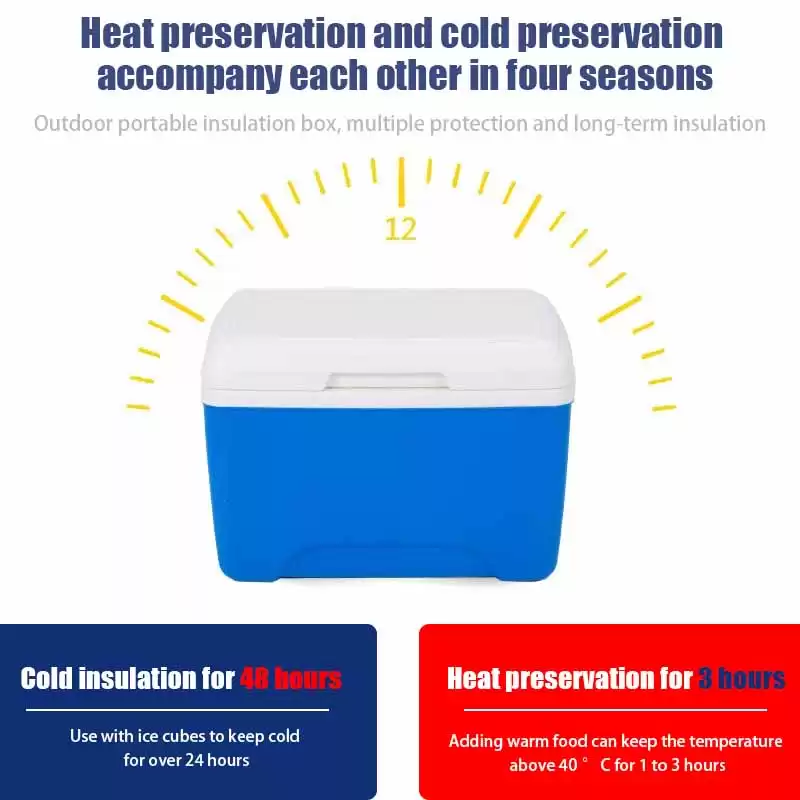 Heat preservation and cold preservation accompany each other in four seasons

Outdoor portable insulation box, multiple protection and long-term insulation

12

Cold insulation for 48 hours

Use with ice cubes to keep cold for over 24 hours

Heat preservation for 3 hours

Adding warm food can keep the temperature above 40 ° C for 1 to 3 hours